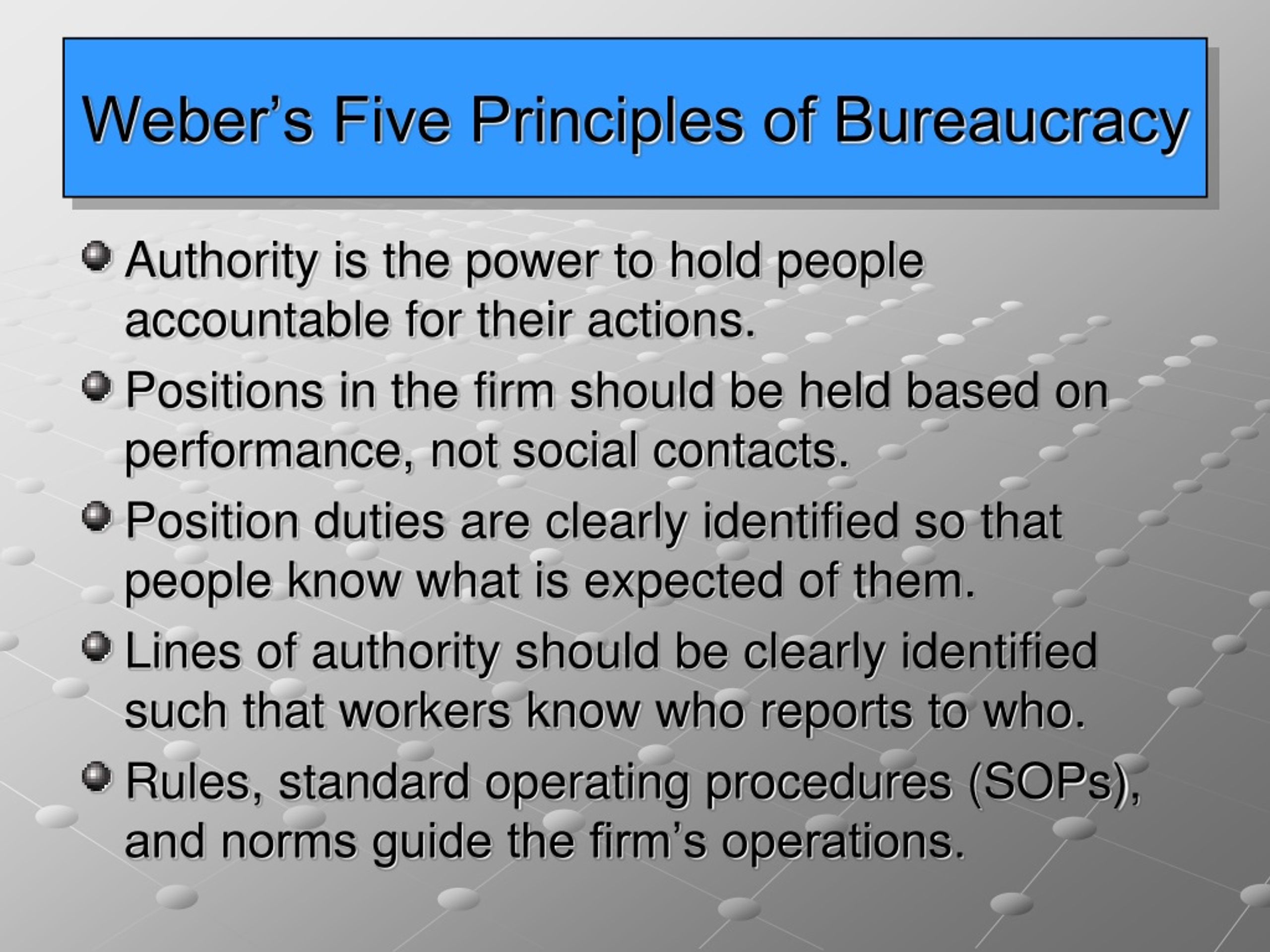 Weber’s Five Principles of Bureaucracy

Authority is the power to hold people accountable for their actions.

Positions in the firm should be held based on performance, not social contacts.

Position duties are clearly identified so that people know what is expected of them.

Lines of authority should be clearly identified such that workers know who reports to who.

Rules, standard operating procedures (SOPs), and norms guide the firm’s operations.